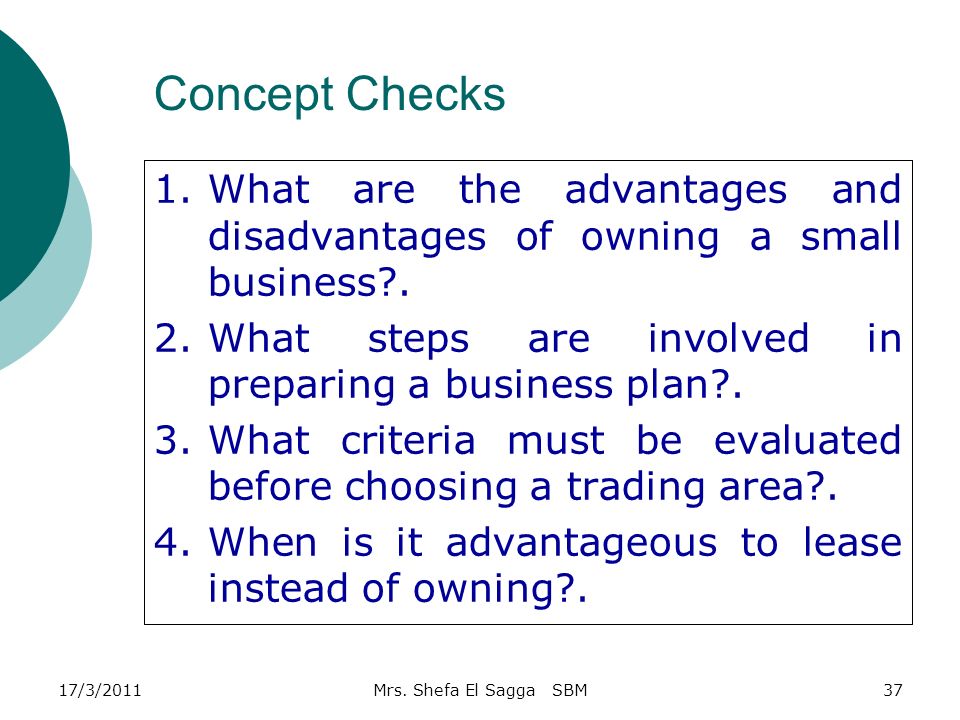 Concept Checks

1. What are the advantages and disadvantages of owning a small business?.
2. What steps are involved in preparing a business plan?.
3. What criteria must be evaluated before choosing a trading area?.
4. When is it advantageous to lease instead of owning?.

17/3/2011 Mrs. Shefa El Sagga SBM 37